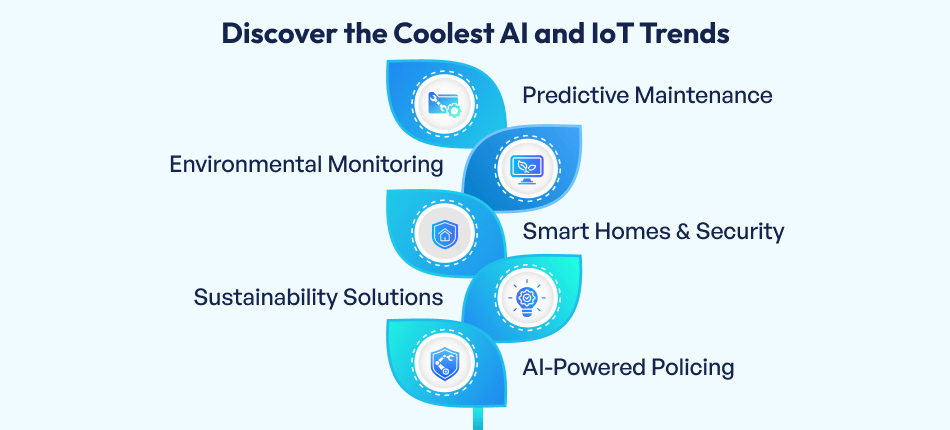 Discover the Coolest AI and IoT Trends

Predictive Maintenance

Environmental Monitoring

Smart Homes & Security

Sustainability Solutions

AI-Powered Policing